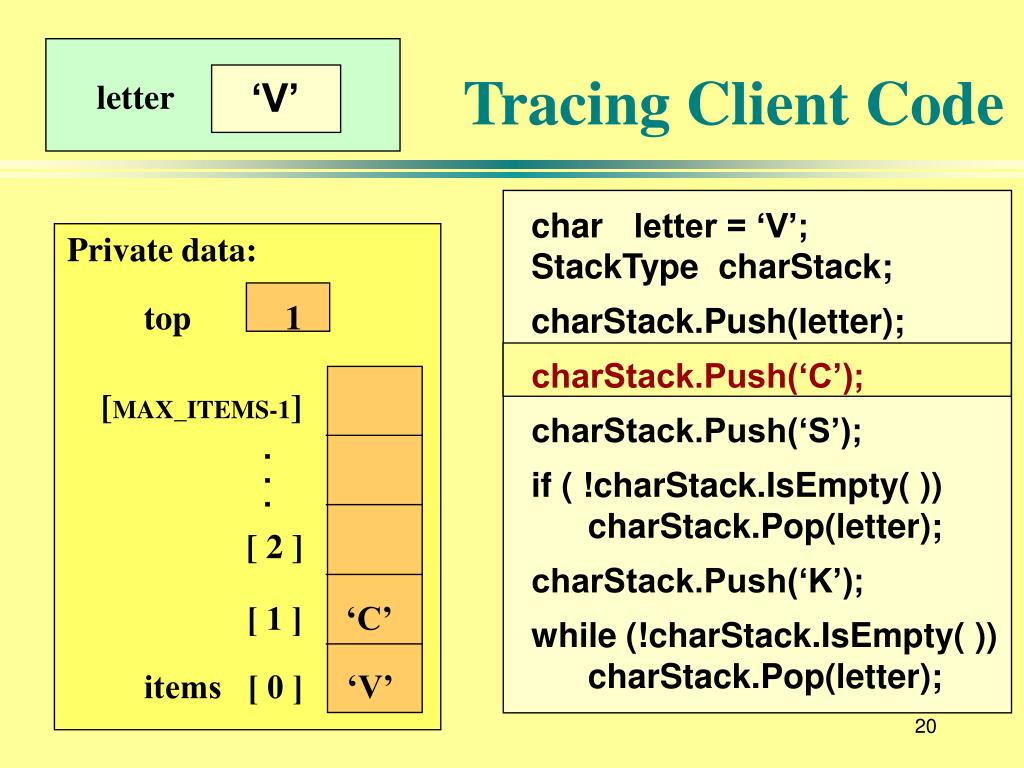 letter ‘V’

Tracing Client Code

Private data:

top 1

[MAX_ITEMS-1]

.
.
.

[ 2 ]

[ 1 ] ‘C’

items [ 0 ] ‘V’

char letter = ‘V’;
StackType charStack;
charStack.Push(letter);
charStack.Push(‘C’);
charStack.Push(‘S’);
if ( !charStack.IsEmpty( ))
charStack.Pop(letter);
charStack.Push(‘K’);
while (!charStack.IsEmpty( ))
charStack.Pop(letter);

20